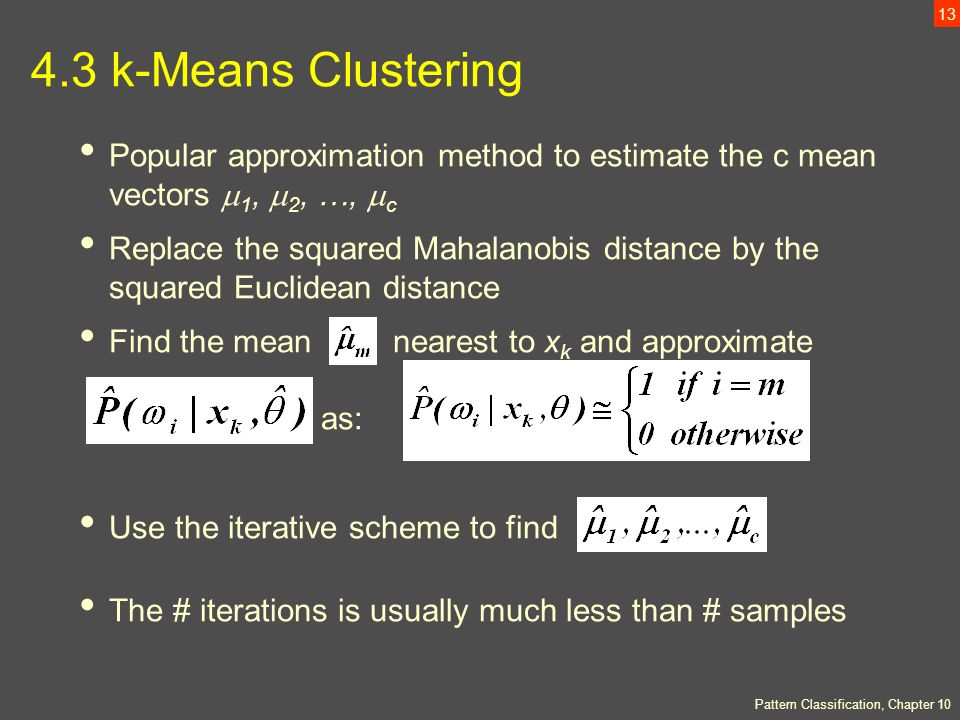 13

4.3 k-Means Clustering

• Popular approximation method to estimate the c mean vectors $\mu_1, \mu_2, \ldots, \mu_c$

• Replace the squared Mahalanobis distance by the squared Euclidean distance

• Find the mean $\hat{\mu}_m$ nearest to $x_k$ and approximate $\hat{P}(\omega_i \mid x_k, \hat{\theta})$ as: $\hat{P}(\omega_i \mid x_k, \theta) \cong \begin{cases} 1 & if\ i = m \\ 0 & otherwise \end{cases}$

• Use the iterative scheme to find $\hat{\mu}_1, \hat{\mu}_2, \ldots, \hat{\mu}_c$

• The # iterations is usually much less than # samples

Pattern Classification, Chapter 10